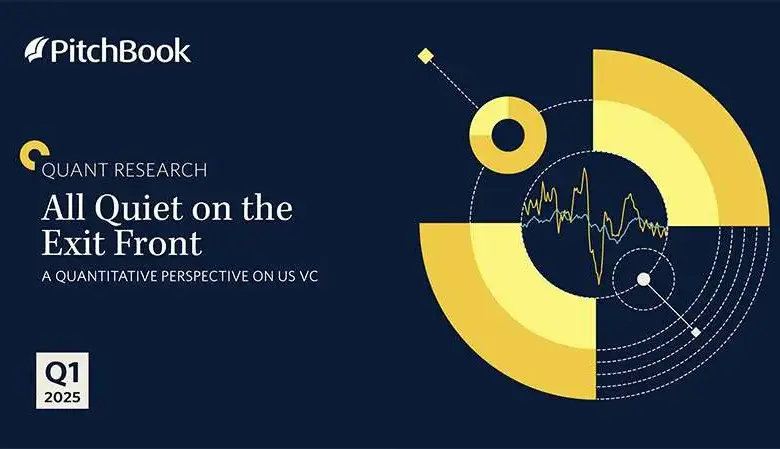 PitchBook

QUANT RESEARCH

All Quiet on the Exit Front

A QUANTITATIVE PERSPECTIVE ON US VC

Q1
2025